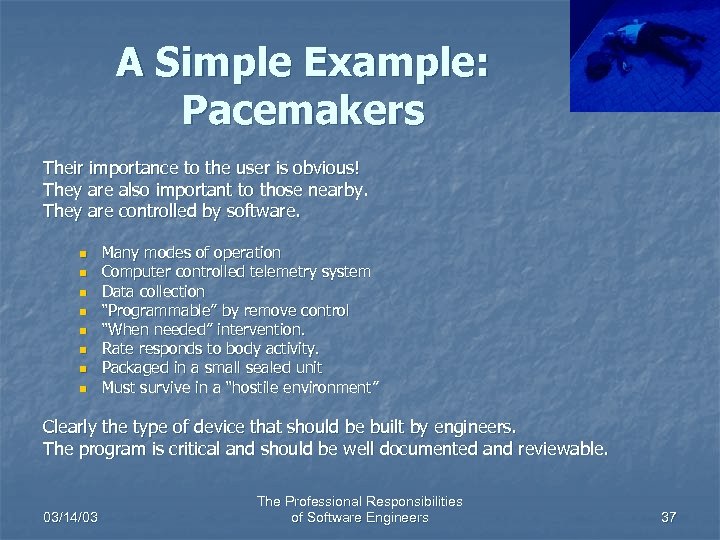 A Simple Example: Pacemakers

Their importance to the user is obvious!
They are also important to those nearby.
They are controlled by software.

- Many modes of operation
- Computer controlled telemetry system
- Data collection
- "Programmable" by remove control
- "When needed" intervention.
- Rate responds to body activity.
- Packaged in a small sealed unit
- Must survive in a "hostile environment"

Clearly the type of device that should be built by engineers.
The program is critical and should be well documented and reviewable.

03/14/03

The Professional Responsibilities of Software Engineers

37